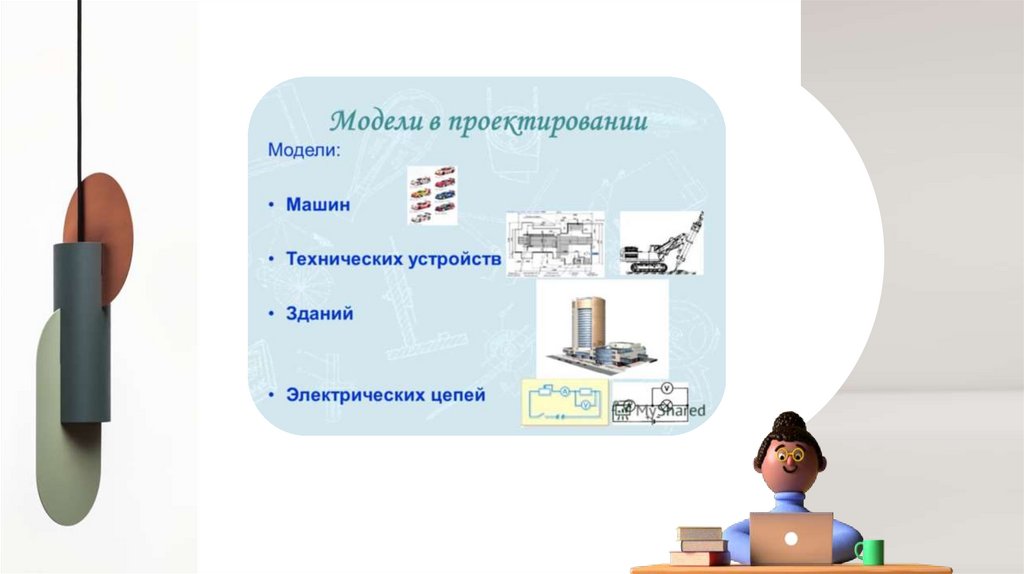 Модели в проектировании

Модели:

• Машин

• Технических устройств

• Зданий

• Электрических цепей

MyShared